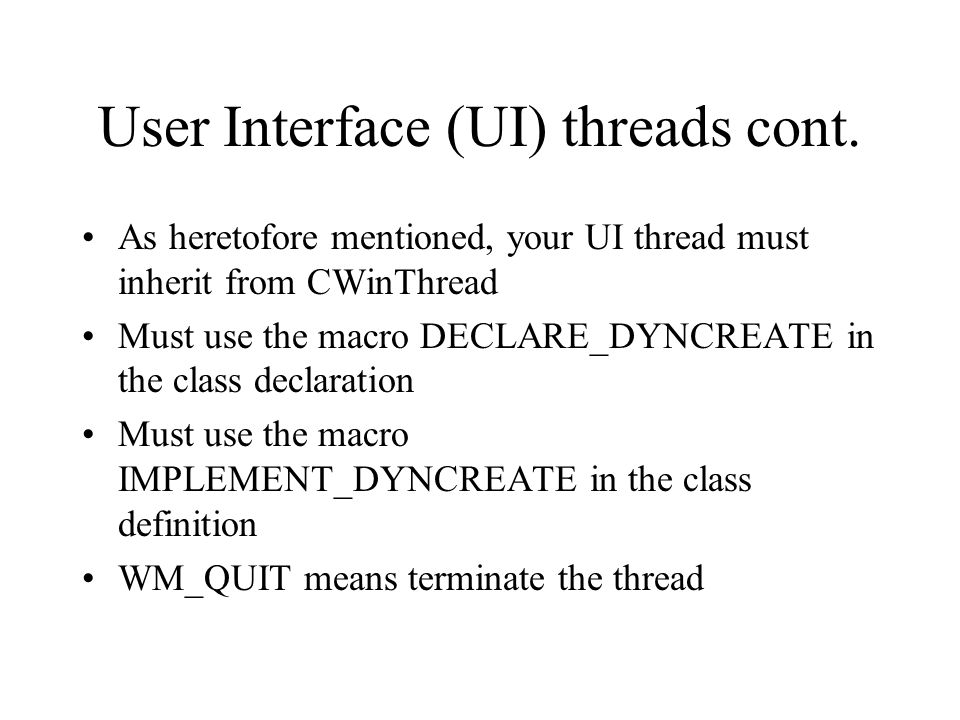 User Interface (UI) threads cont.

• As heretofore mentioned, your UI thread must inherit from CWinThread
• Must use the macro DECLARE_DYNCREATE in the class declaration
• Must use the macro IMPLEMENT_DYNCREATE in the class definition
• WM_QUIT means terminate the thread